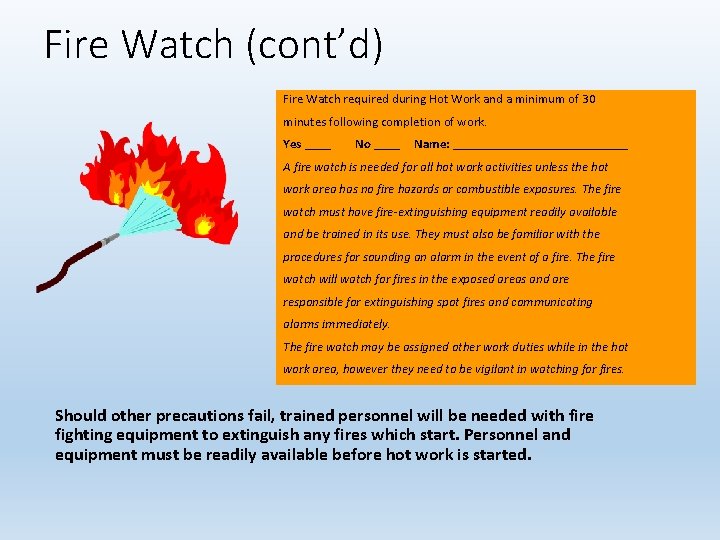 Fire Watch (cont'd)

Fire Watch required during Hot Work and a minimum of 30 minutes following completion of work.

Yes ____ No ____ Name: ____________________________

A fire watch is needed for all hot work activities unless the hot work area has no fire hazards or combustible exposures. The fire watch must have fire-extinguishing equipment readily available and be trained in its use. They must also be familiar with the procedures for sounding an alarm in the event of a fire. The fire watch will watch for fires in the exposed areas and are responsible for extinguishing spot fires and communicating alarms immediately.

The fire watch may be assigned other work duties while in the hot work area, however they need to be vigilant in watching for fires.

Should other precautions fail, trained personnel will be needed with fire fighting equipment to extinguish any fires which start. Personnel and equipment must be readily available before hot work is started.